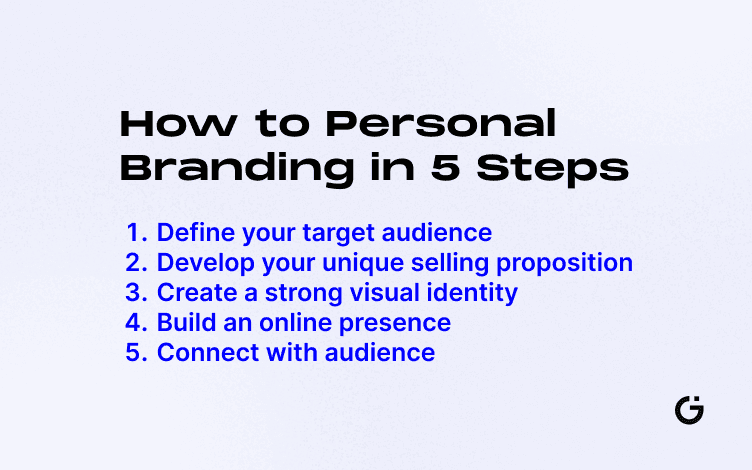 How to Personal Branding in 5 Steps

1. Define your target audience
2. Develop your unique selling proposition
3. Create a strong visual identity
4. Build an online presence
5. Connect with audience